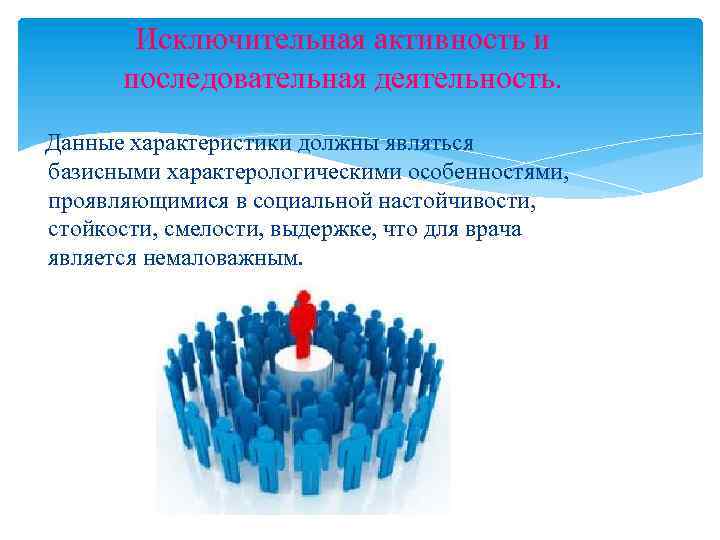 Исключительная активность и последовательная деятельность.

Данные характеристики должны являться базисными характерологическими особенностями, проявляющимися в социальной настойчивости, стойкости, смелости, выдержке, что для врача является немаловажным.